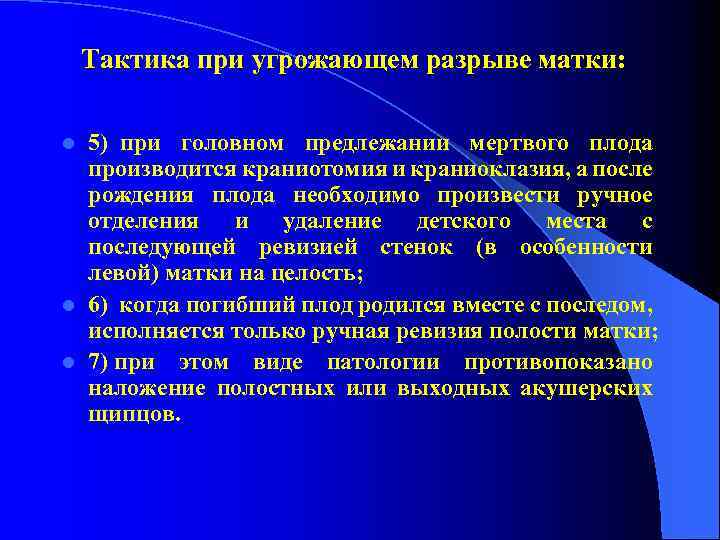 Тактика при угрожающем разрыве матки:

5) при головном предлежании мертвого плода производится краниотомия и краниоклазия, а после рождения плода необходимо произвести ручное отделения и удаление детского места с последующей ревизией стенок (в особенности левой) матки на целость;

6) когда погибший плод родился вместе с последом, исполняется только ручная ревизия полости матки;

7) при этом виде патологии противопоказано наложение полостных или выходных акушерских щипцов.